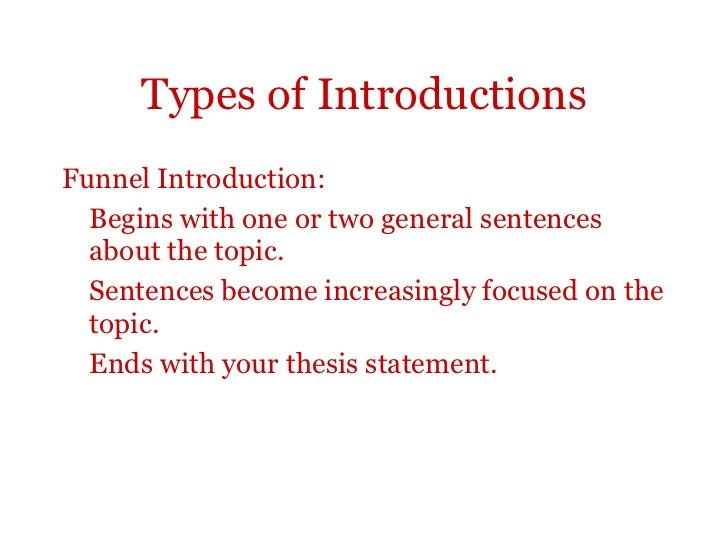 Types of Introductions

Funnel Introduction:

Begins with one or two general sentences about the topic.

Sentences become increasingly focused on the topic.

Ends with your thesis statement.